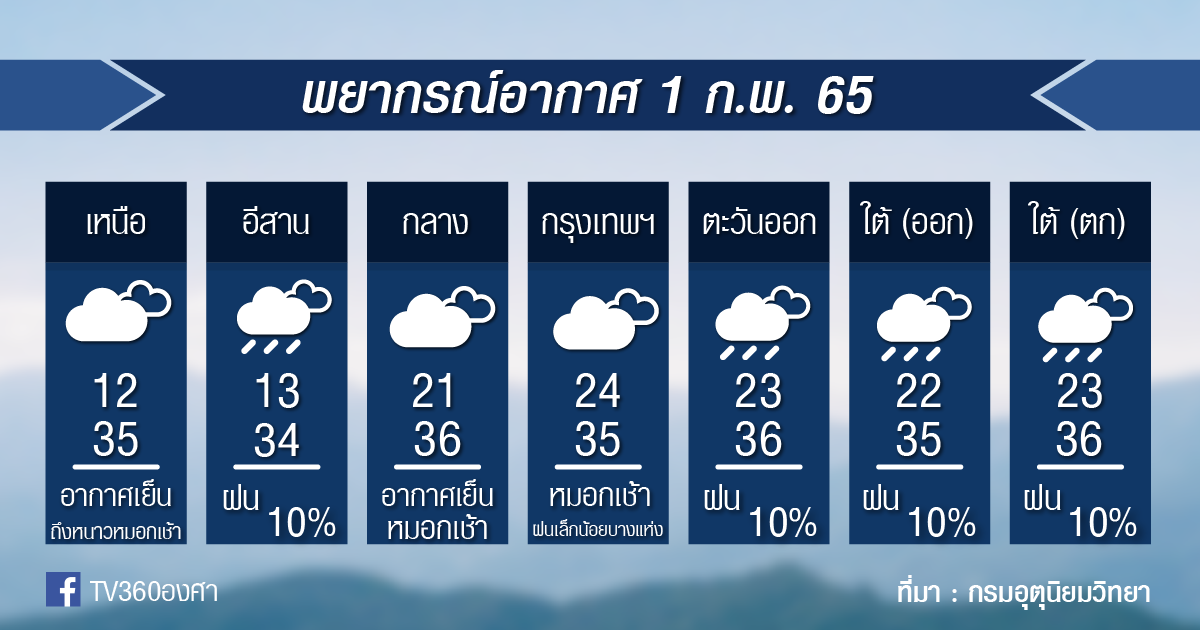 พยากรณ์อากาศ 1 ก.พ. 65

เหนือ
12
35
อากาศเย็น
ถึงหนาวหมอกเช้า

อีสาน
13
34
ฝน
10%

กลาง
21
36
อากาศเย็น
หมอกเช้า

กรุงเทพฯ
24
35
หมอกเช้า
ฝนเล็กน้อยบางแห่ง

ตะวันออก
23
36
ฝน
10%

ใต้ (ออก)
22
35
ฝน
10%

ใต้ (ตก)
23
36
ฝน
10%

TV360องศา

ที่มา : กรมอุตุนิยมวิทยา